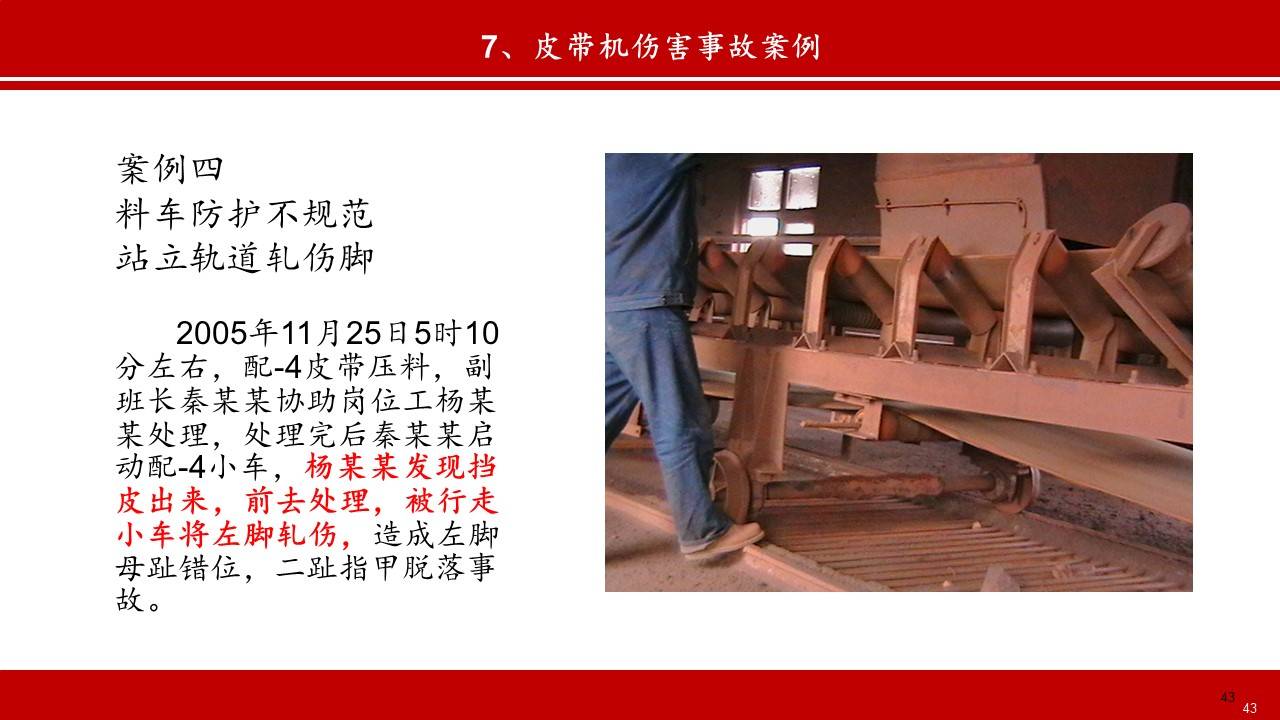 7、皮带机伤害事故案例

案例四
料车防护不规范
站立轨道轧伤脚

2005年11月25日5时10分左右，配-4皮带压料，副班长秦某某协助岗位工杨某某处理，处理完后秦某某启动配-4小车，杨某某发现挡皮出来，前去处理，被行走小车将左脚轧伤，造成左脚母趾错位，二趾指甲脱落事故。

43
43